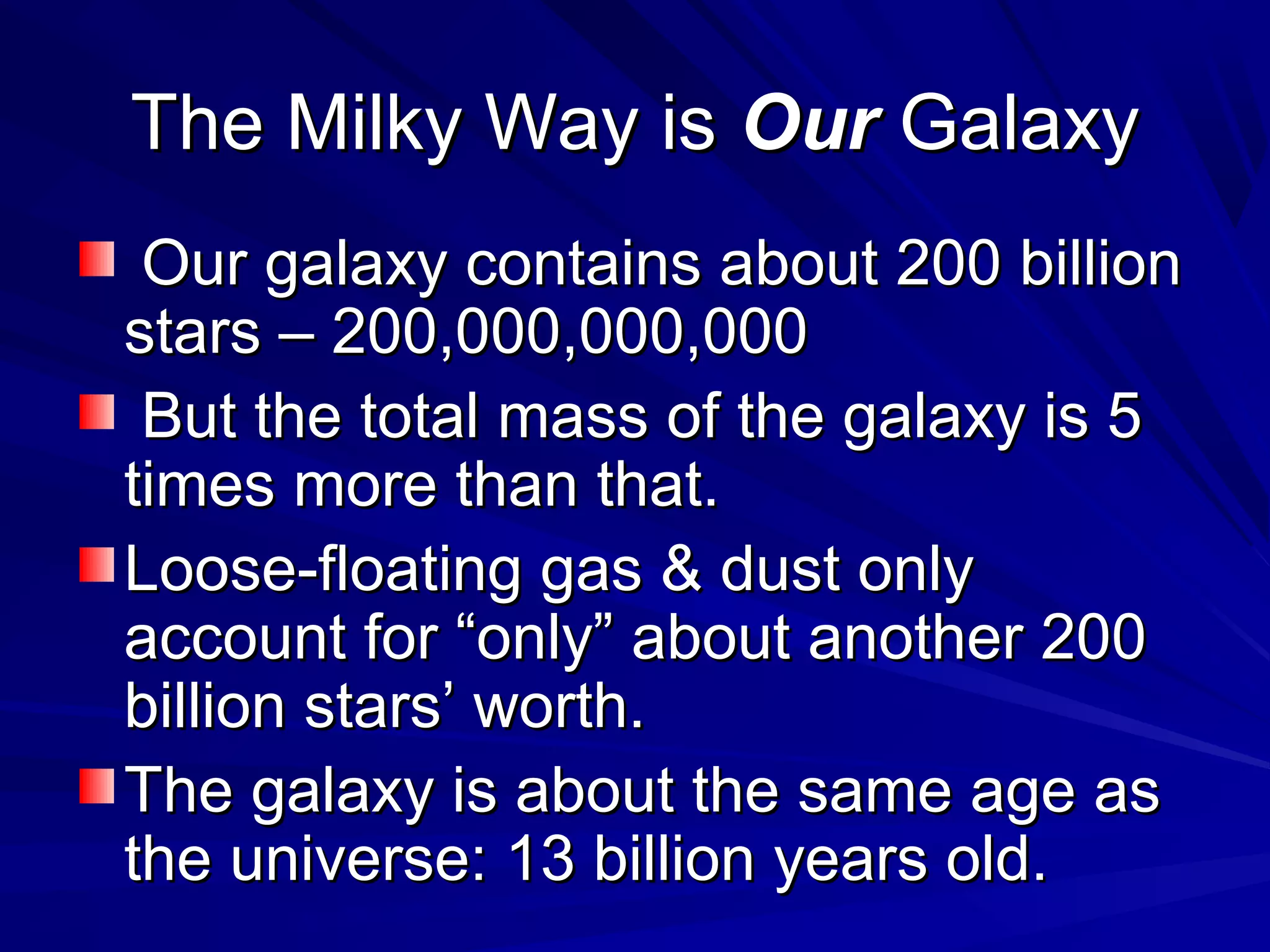 The Milky Way is Our Galaxy

Our galaxy contains about 200 billion stars – 200,000,000,000

But the total mass of the galaxy is 5 times more than that.

Loose-floating gas & dust only account for “only” about another 200 billion stars’ worth.

The galaxy is about the same age as the universe: 13 billion years old.